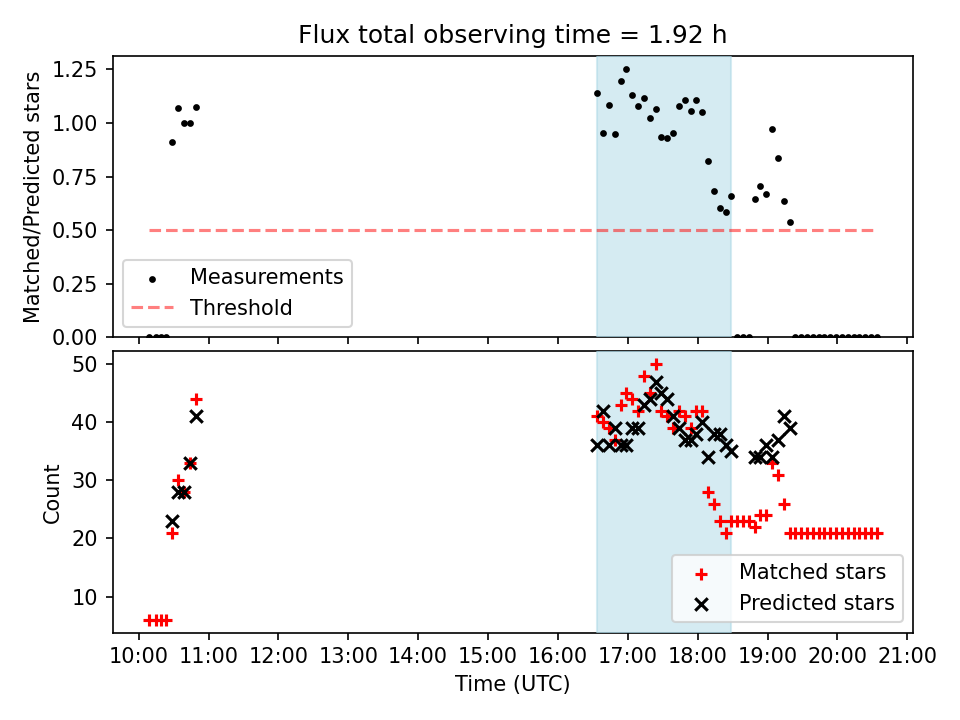 Flux total observing time = 1.92 h

Matched/Predicted stars

1.25
1.00
0.75
0.50
0.25
0.00

Measurements
Threshold

Count

50
40
30
20
10

Matched stars
Predicted stars

10:00 11:00 12:00 13:00 14:00 15:00 16:00 17:00 18:00 19:00 20:00 21:00

Time (UTC)